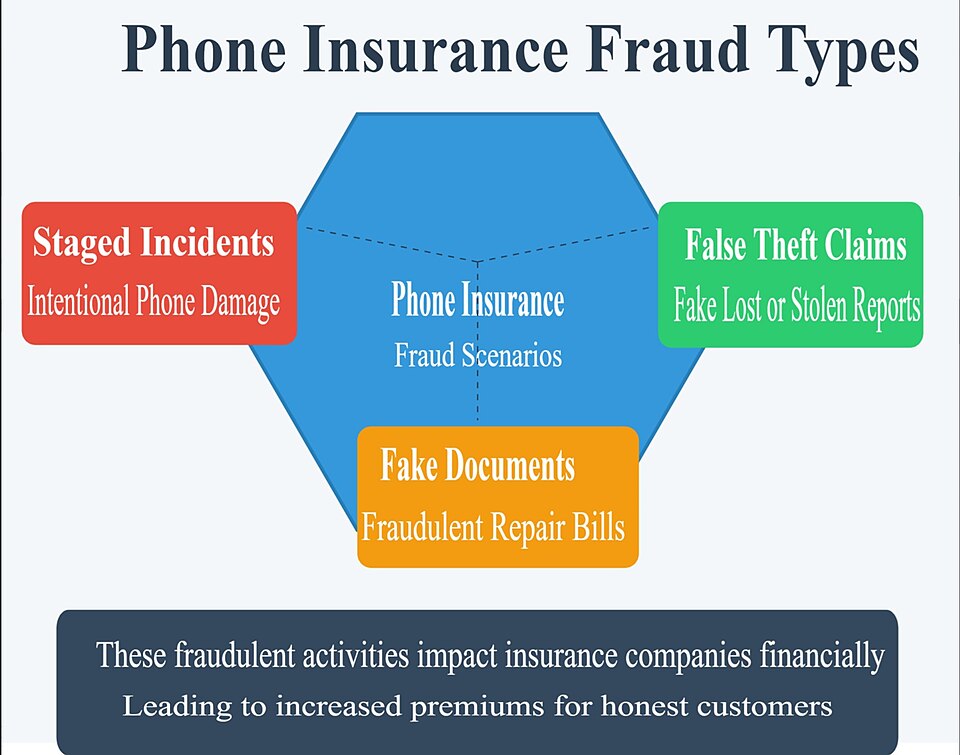 Phone Insurance Fraud Types

Staged Incidents
Intentional Phone Damage

Phone Insurance
Fraud Scenarios

False Theft Claims
Fake Lost or Stolen Reports

Fake Documents
Fraudulent Repair Bills

These fraudulent activities impact insurance companies financially
Leading to increased premiums for honest customers